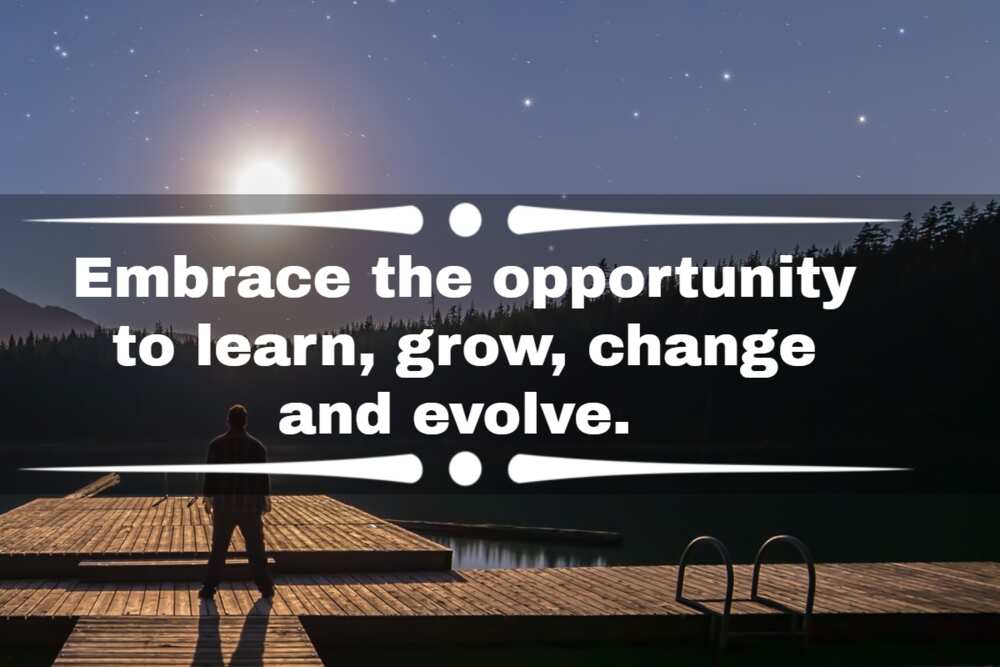 Embrace the opportunity to learn, grow, change and evolve.